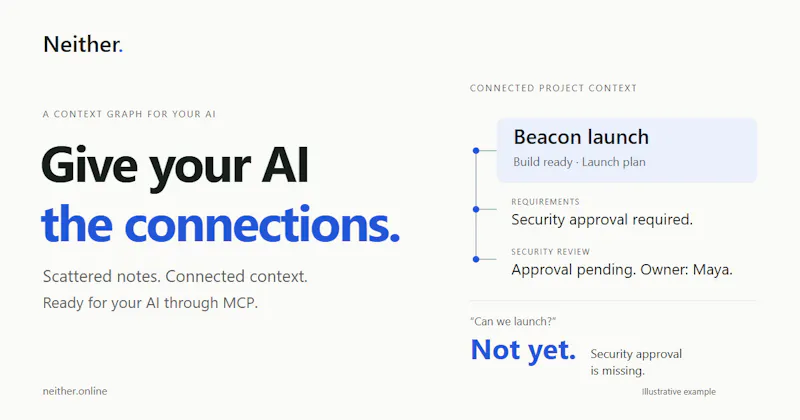 Neither.

A CONTEXT GRAPH FOR YOUR AI

Give your AI
the connections.

Scattered notes. Connected context.
Ready for your AI through MCP.

neither.online

CONNECTED PROJECT CONTEXT

Beacon launch
Build ready · Launch plan

REQUIREMENTS
Security approval required.

SECURITY REVIEW
Approval pending. Owner: Maya.

"Can we launch?"

Not yet. Security approval is missing.

Illustrative example